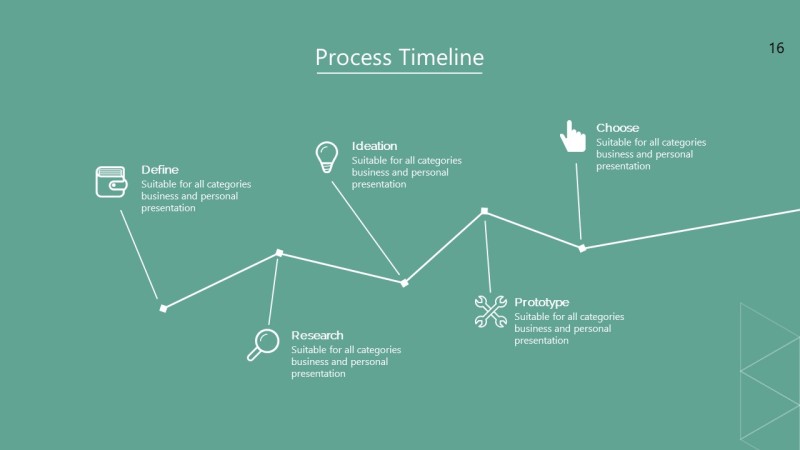 Process Timeline

16

Define
Suitable for all categories business and personal presentation

Research
Suitable for all categories business and personal presentation

Ideation
Suitable for all categories business and personal presentation

Prototype
Suitable for all categories business and personal presentation

Choose
Suitable for all categories business and personal presentation